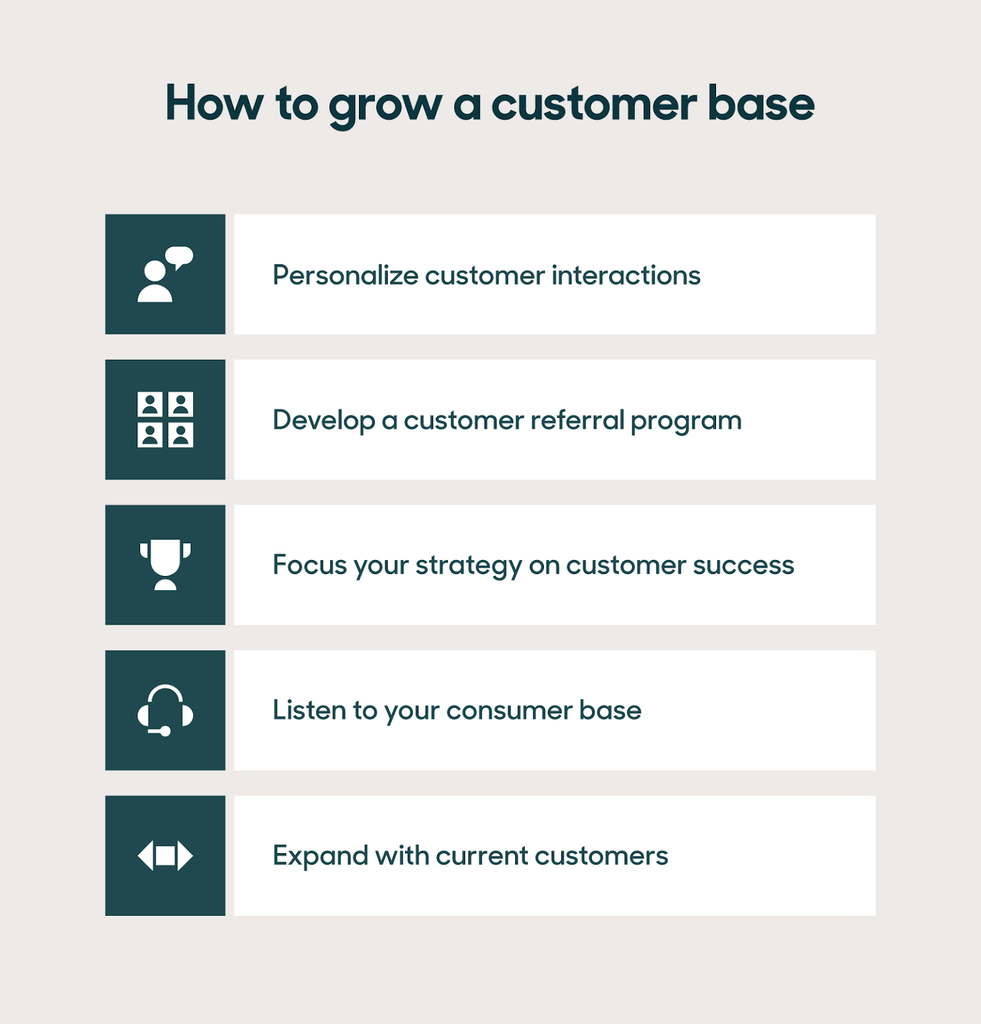 How to grow a customer base

Personalize customer interactions

Develop a customer referral program

Focus your strategy on customer success

Listen to your consumer base

Expand with current customers